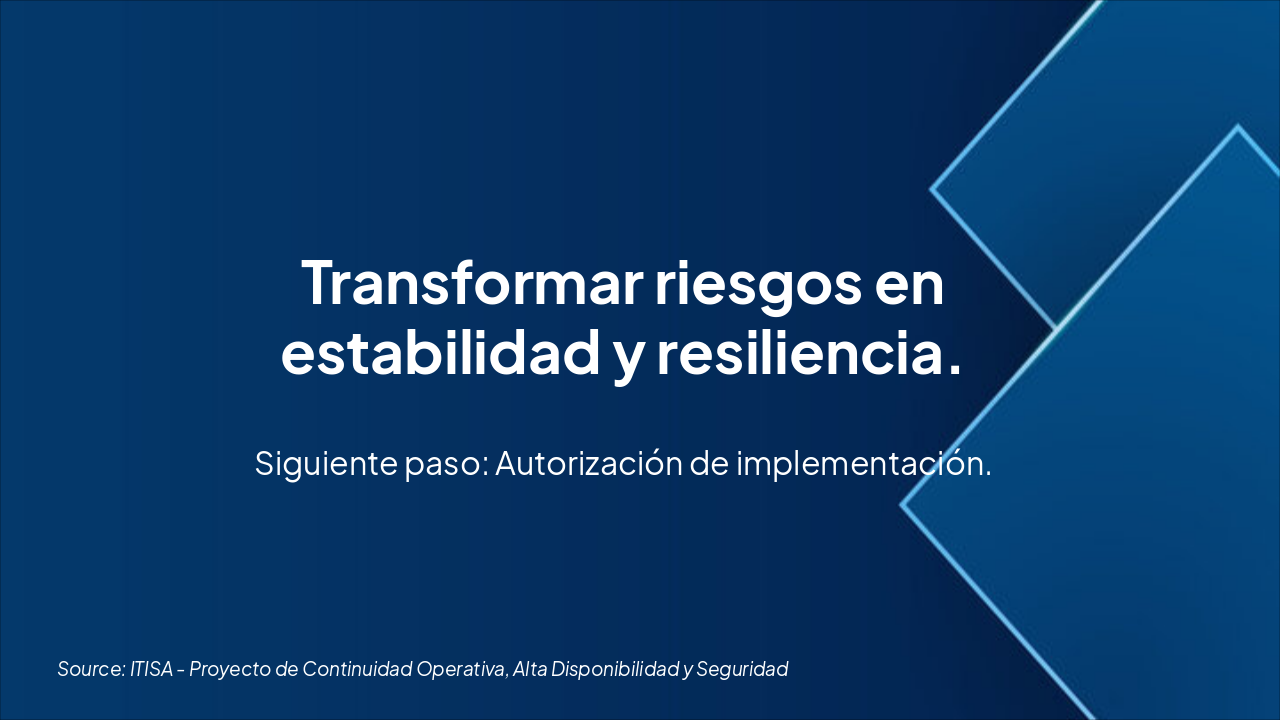 Transformar riesgos en estabilidad y resiliencia.

Siguiente paso: Autorización de implementación.

Source: ITISA - Proyecto de Continuidad Operativa, Alta Disponibilidad y Seguridad